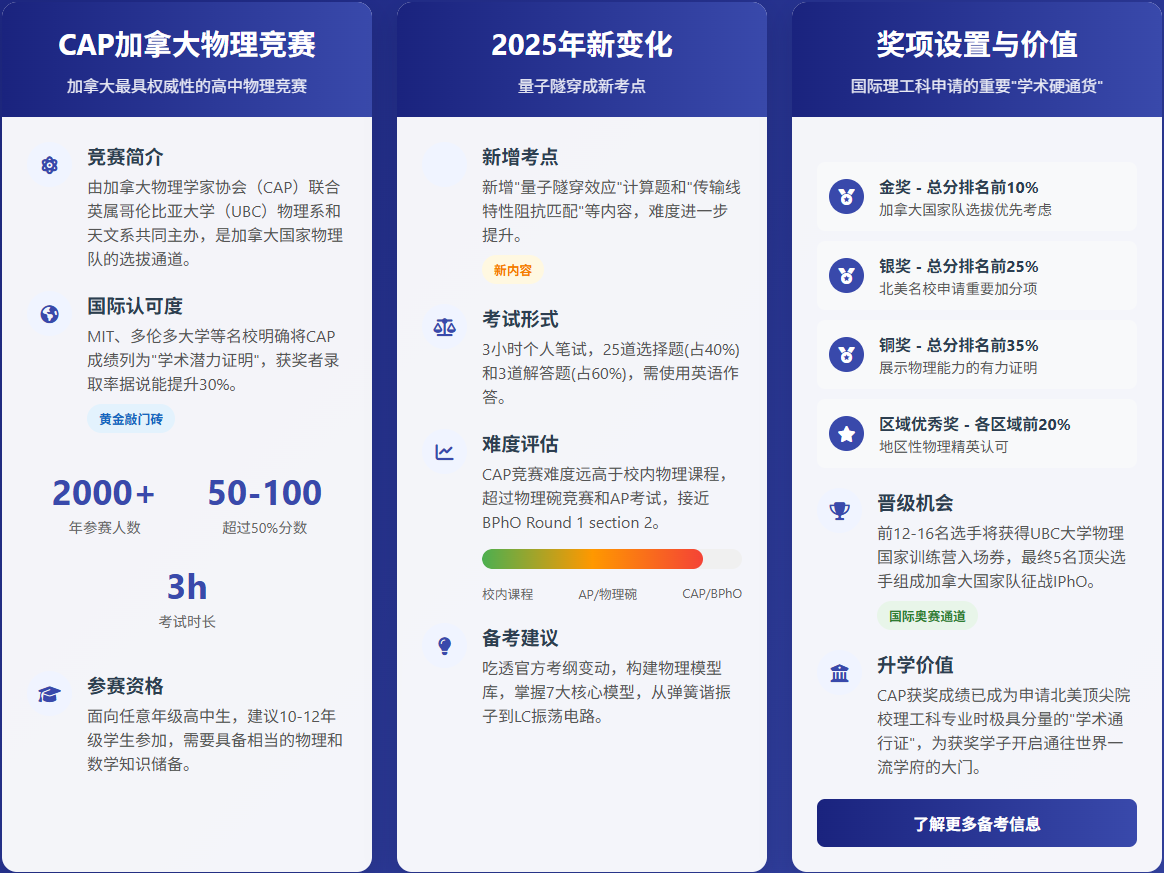 CAP加拿大物理竞赛

加拿大最具权威性的高中物理竞赛

竞赛简介

由加拿大物理学家协会（CAP）联合英属哥伦比亚大学（UBC）物理系和天文系共同主办，是加拿大国家物理队的选拔通道。

国际认可度

MIT、多伦多大学等名校明确将CAP成绩列为"学术潜力证明"，获奖者录取率据说能提升30%。

黄金敲门砖

2000+

年参赛人数

50-100

超过50%分数

3h

考试时长

参赛资格

面向任意年级高中生，建议10-12年级学生参加，需要具备相当的物理和数学知识储备。

2025年新变化

量子隧穿成新考点

新增考点

新增"量子隧穿效应"计算题和"传输线特性阻抗匹配"等内容，难度进一步提升。

新内容

考试形式

3小时个人笔试，25道选择题(占40%)和3道解答题(占60%)，需使用英语作答。

难度评估

CAP竞赛难度远高于校内物理课程，超过物理碗竞赛和AP考试，接近BPhO Round 1 section 2。

校内课程

AP/物理碗

CAP/BPhO

备考建议

吃透官方考纲变动，构建物理模型库，掌握7大核心模型，从弹簧谐振子到LC振荡电路。

奖项设置与价值

国际理工科申请的重要"学术硬通货"

金奖 - 总分排名前10%

加拿大国家队选拔优先考虑

银奖 - 总分排名前25%

北美名校申请重要加分项

铜奖 - 总分排名前35%

展示物理能力的有力证明

区域优秀奖 - 各区域前20%

地区性物理精英认可

晋级机会

前12-16名选手将获得UBC大学物理国家训练营入场券，最终5名顶尖选手组成加拿大国家队征战IPhO。

国际奥赛通道

升学价值

CAP获奖成绩已成为申请北美顶尖院校理工科专业时极具分量的"学术通行证"，为获奖学子开启通往世界一流学府的大门。

了解更多备考信息